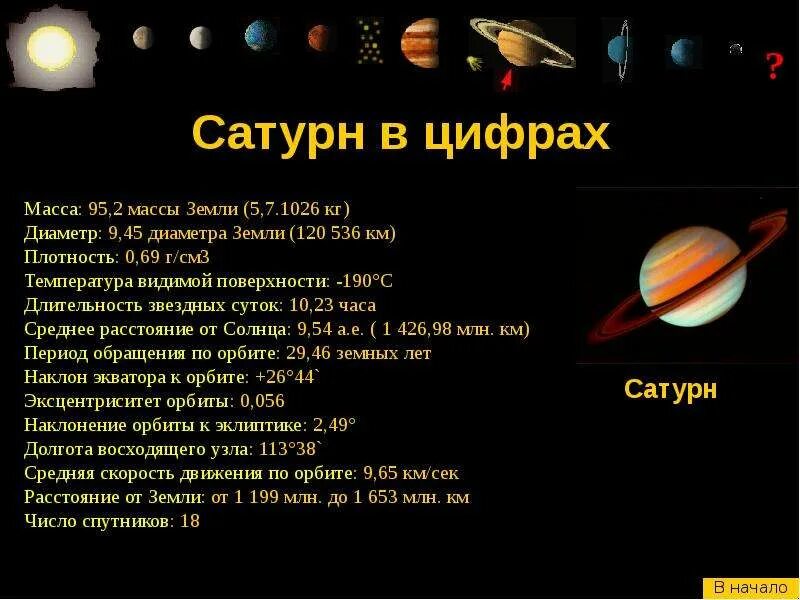 ?

Сатурн в цифрах

Масса: 95,2 массы Земли (5,7.1026 кг)
Диаметр: 9,45 диаметра Земли (120 536 км)
Плотность: 0,69 г/см3
Температура видимой поверхности: -190°C
Длительность звездных суток: 10,23 часа
Среднее расстояние от Солнца: 9,54 а.е. ( 1 426,98 млн. км)
Период обращения по орбите: 29,46 земных лет
Наклон экватора к орбите: +26°44`
Эксцентриситет орбиты: 0,056
Наклонение орбиты к эклиптике: 2,49°
Долгота восходящего узла: 113°38`
Средняя скорость движения по орбите: 9,65 км/сек
Расстояние от Земли: от 1 199 млн. до 1 653 млн. км
Число спутников: 18

Сатурн

В начало